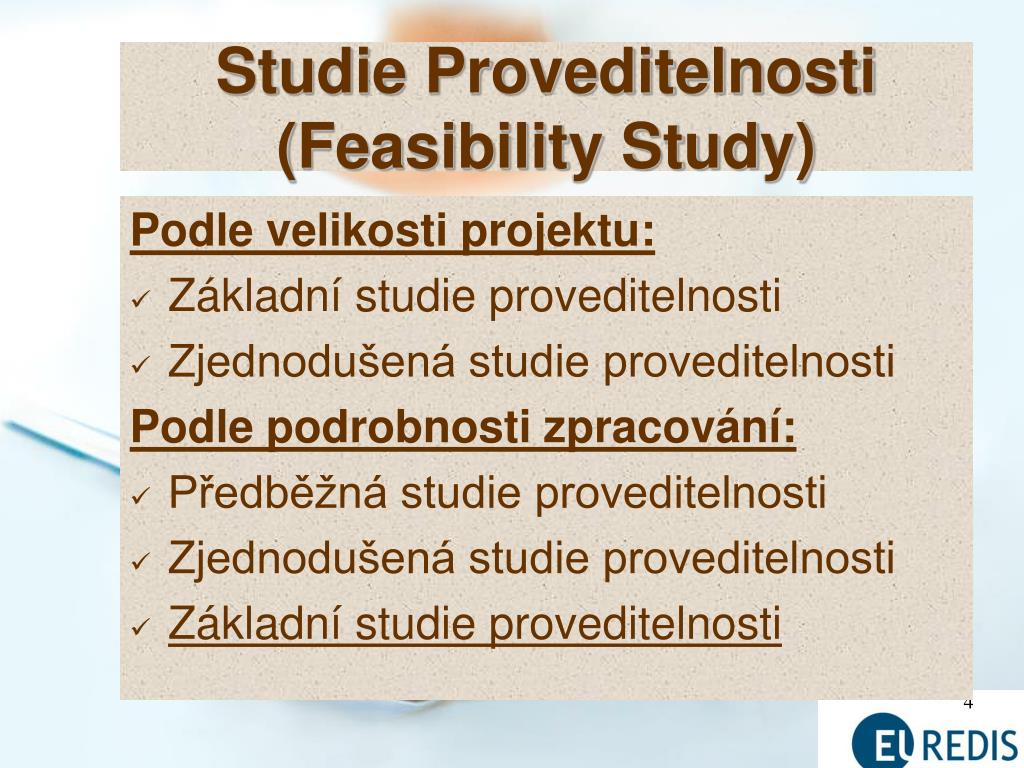 Studie Proveditelnosti (Feasibility Study)

Podle velikosti projektu:
✓ Základní studie proveditelnosti
✓ Zjednodušená studie proveditelnosti

Podle podrobnosti zpracování:
✓ Předběžná studie proveditelnosti
✓ Zjednodušená studie proveditelnosti
✓ Základní studie proveditelnosti

4

EU REDIS